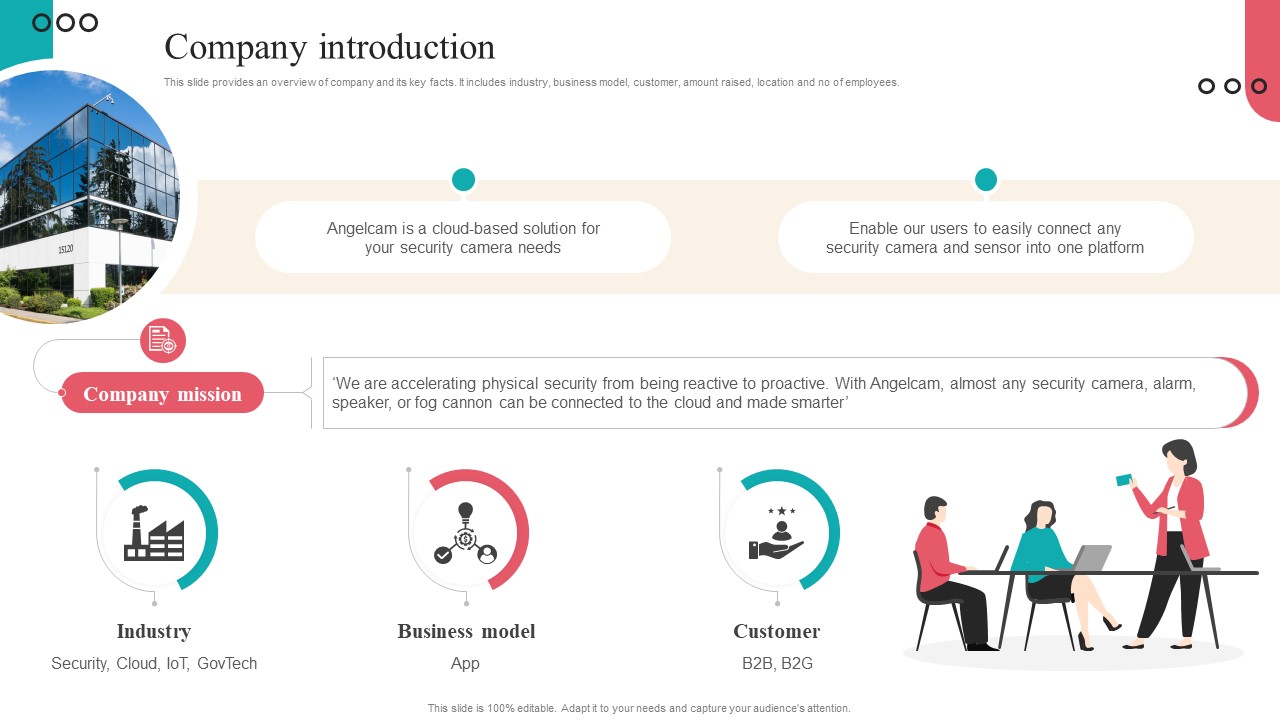 Company introduction

This slide provides an overview of company and its key facts. It includes industry, business model, customer, amount raised, location and no of employees.

35120

Angelcam is a cloud-based solution for your security camera needs

Enable our users to easily connect any security camera and sensor into one platform

Company mission

'We are accelerating physical security from being reactive to proactive. With Angelcam, almost any security camera, alarm, speaker, or fog cannon can be connected to the cloud and made smarter'

Industry
Security, Cloud, IoT, GovTech

Business model
App

Customer
B2B, B2G

This slide is 100% editable. Adapt it to your needs and capture your audience's attention.